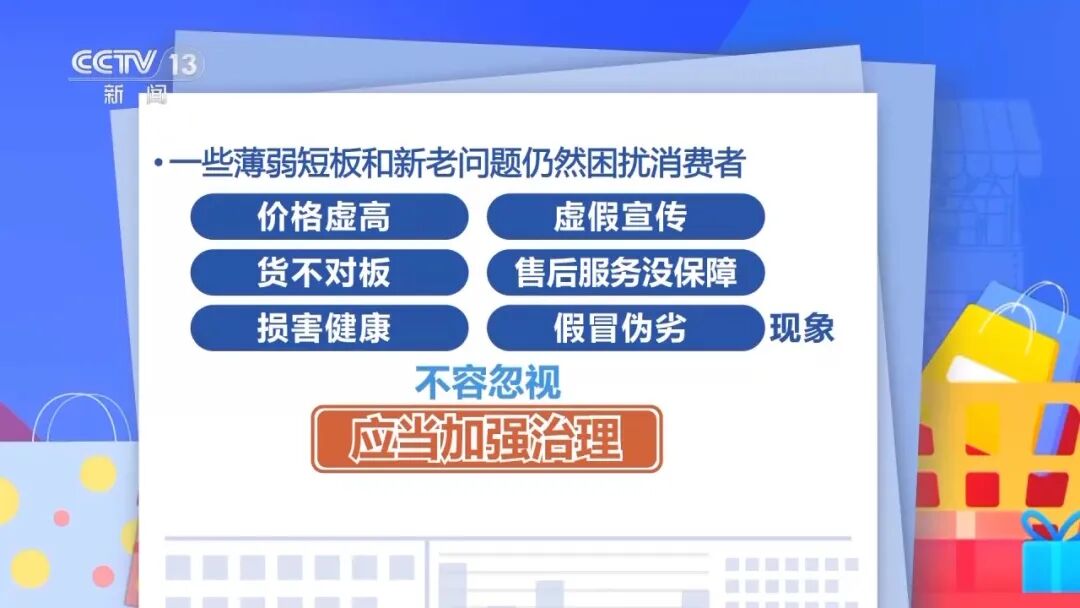 CCTV 13
新闻

• 一些薄弱短板和新老问题仍然困扰消费者

价格虚高
虚假宣传
货不对板
售后服务没保障
损害健康
假冒伪劣
现象

不容忽视

应当加强治理